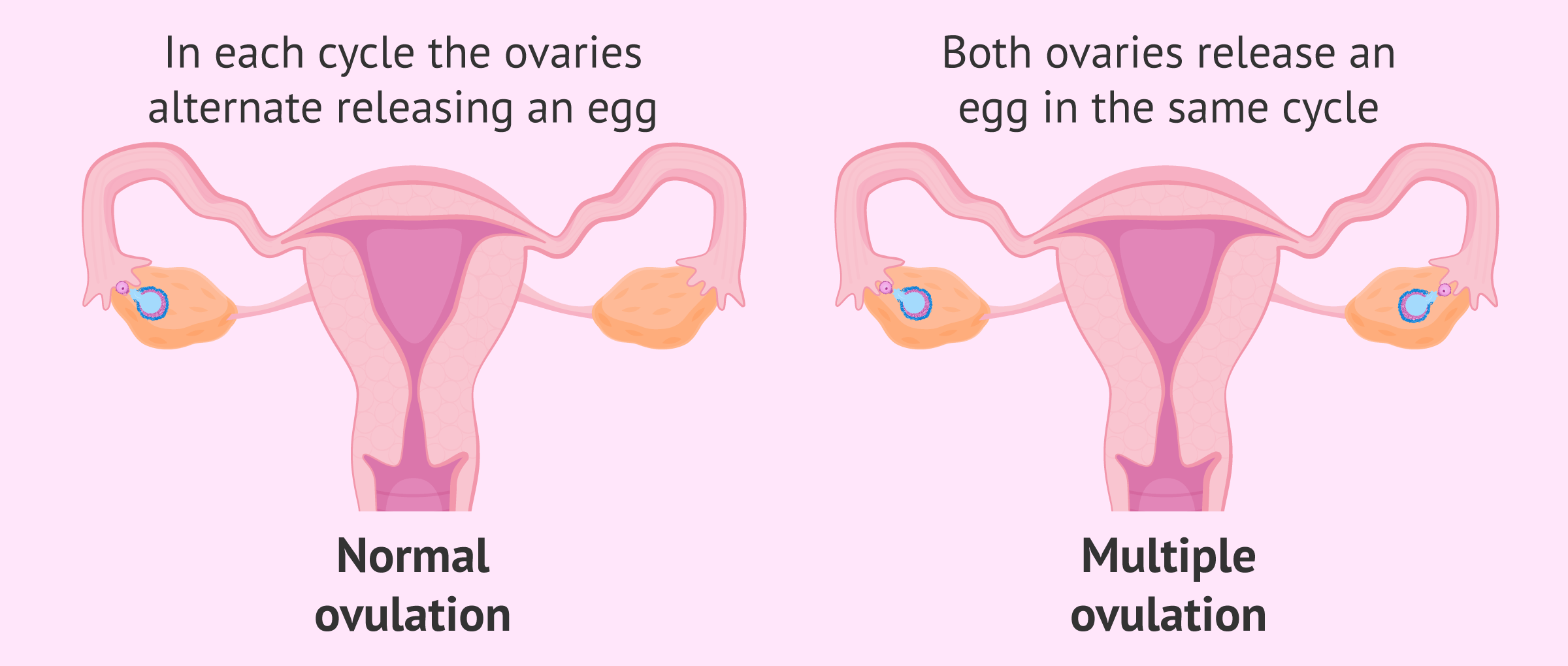 In each cycle the ovaries alternate releasing an egg

Normal ovulation

Both ovaries release an egg in the same cycle

Multiple ovulation